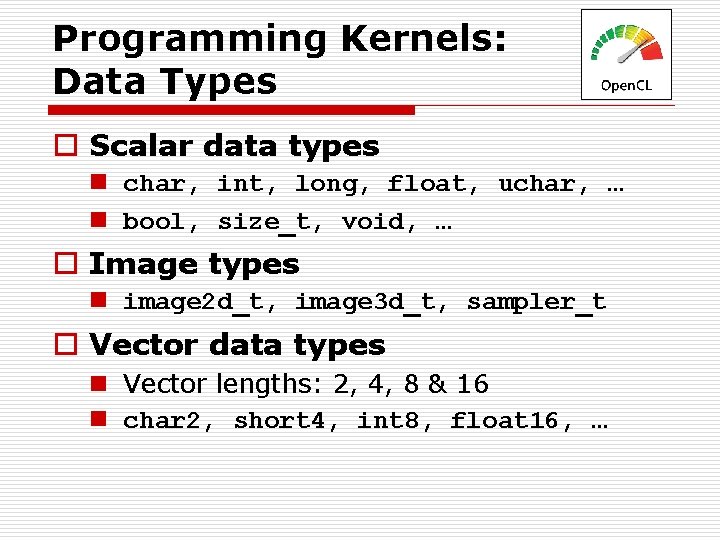 Programming Kernels: Data Types

OpenCL

Scalar data types

char, int, long, float, uchar, …

bool, size_t, void, …

Image types

image2d_t, image3d_t, sampler_t

Vector data types

Vector lengths: 2, 4, 8 & 16

char2, short4, int8, float16, …